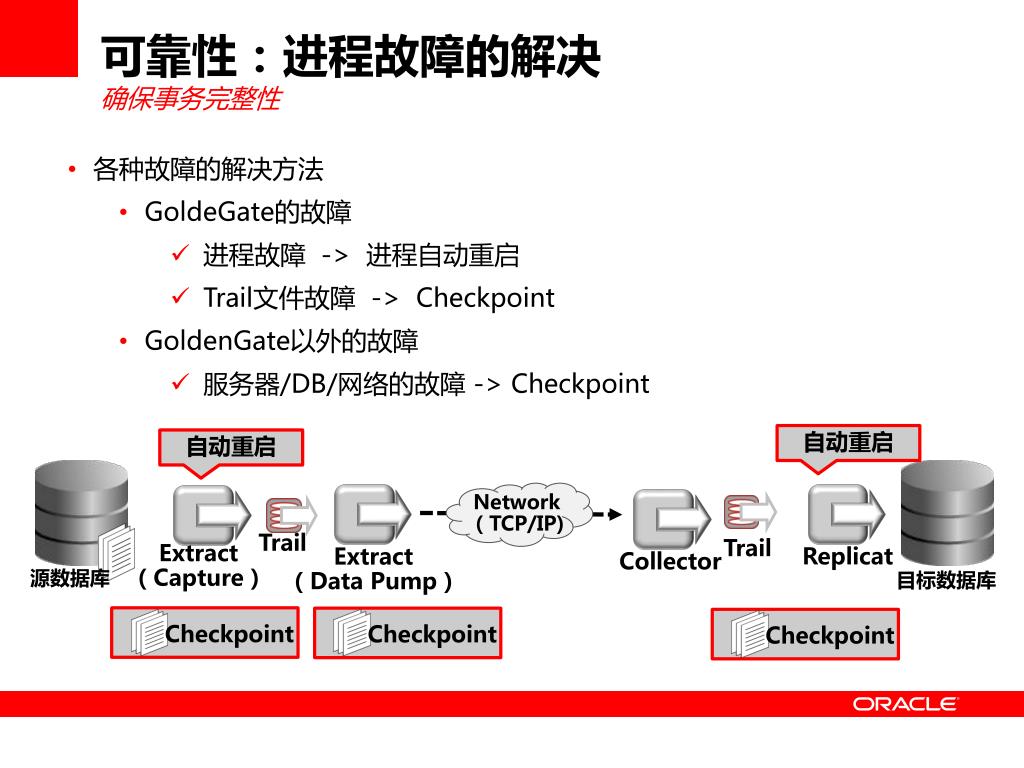 可靠性：进程故障的解决
确保事务完整性

• 各种故障的解决方法
  • GoldeGate的故障
    ✓ 进程故障 -> 进程自动重启
    ✓ Trail文件故障 -> Checkpoint
  • GoldenGate以外的故障
    ✓ 服务器/DB/网络的故障 -> Checkpoint

自动重启
自动重启
源数据库
Extract
（Capture）
Trail
Extract
（Data Pump）
Network
（TCP/IP）
Collector
Trail
Replicat
目标数据库
Checkpoint
Checkpoint
Checkpoint

ORACLE